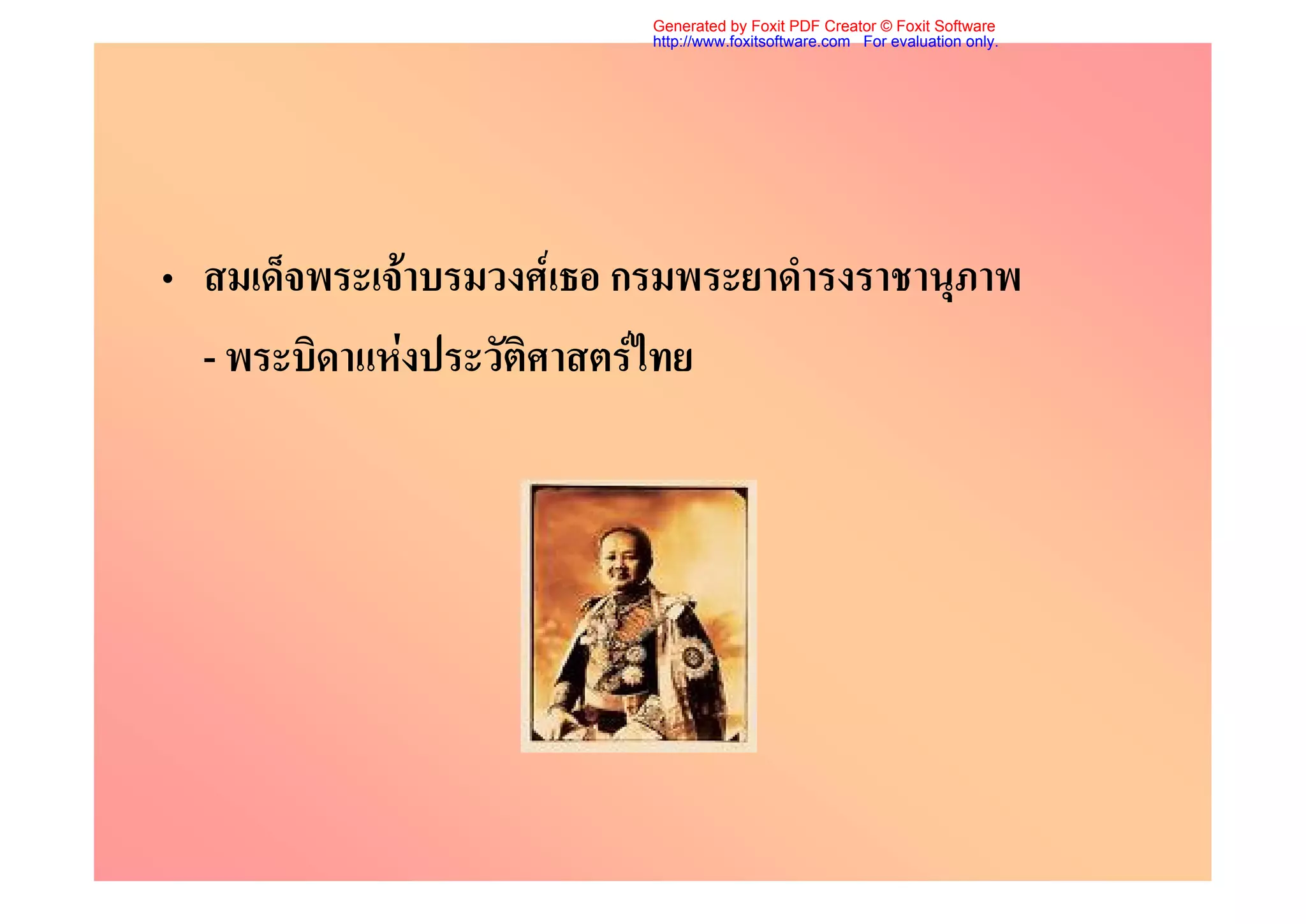 Generated by Foxit PDF Creator © Foxit Software
http://www.foxitsoftware.com For evaluation only.

• สมเด็จพระเจ้าบรมวงศ์เธอ กรมพระยาดำรงราชานุภาพ

- พระบิดาแห่งประวัติศาสตร์ไทย